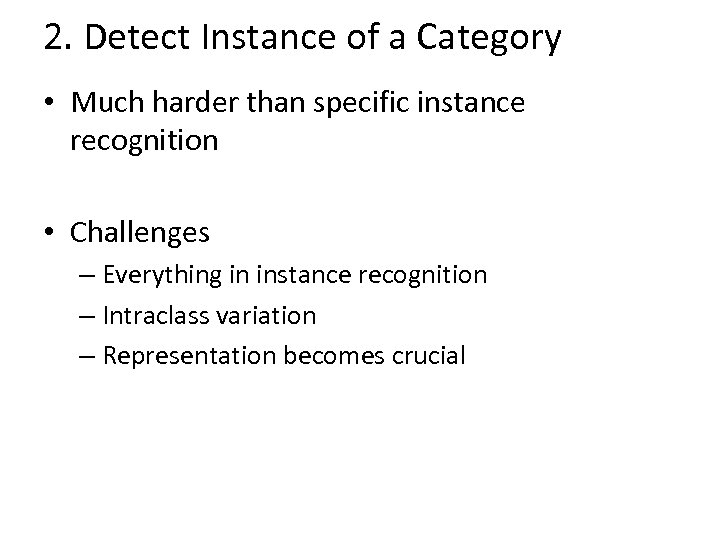 2. Detect Instance of a Category

• Much harder than specific instance recognition

• Challenges
– Everything in instance recognition
– Intraclass variation
– Representation becomes crucial